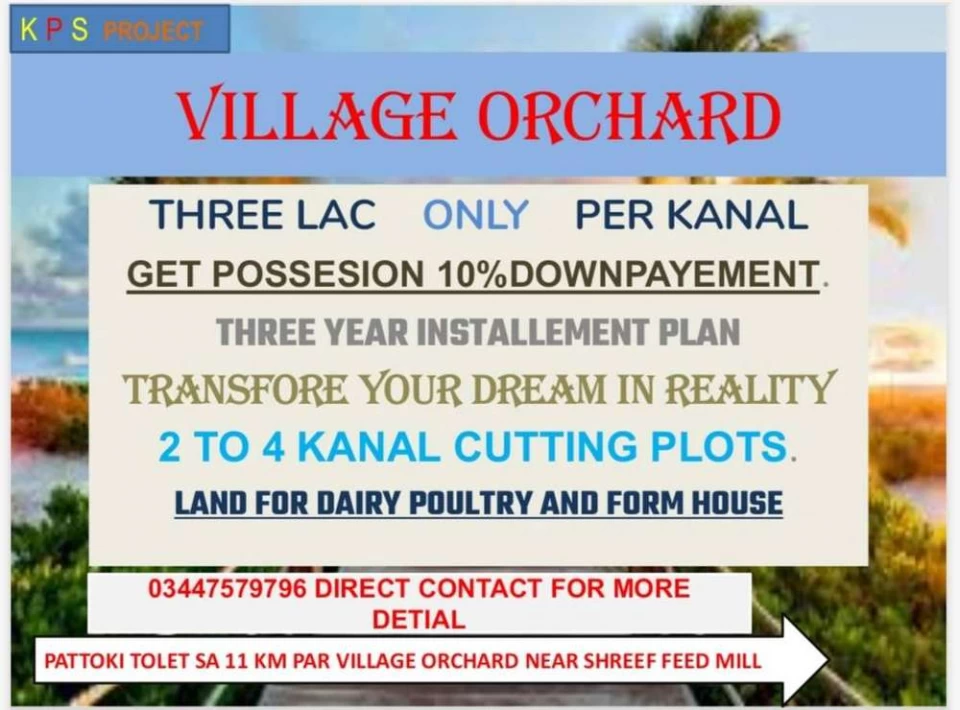 K P S PROJECT

VILLAGE ORCHARD

THREE LAC ONLY PER KANAL

GET POSSESION 10%DOWNPAYEMENT.

THREE YEAR INSTALLEMENT PLAN

TRANSFORE YOUR DREAM IN REALITY

2 TO 4 KANAL CUTTING PLOTS.

LAND FOR DAIRY POULTRY AND FORM HOUSE

03447579796 DIRECT CONTACT FOR MORE DETIAL

PATTOKI TOLET SA 11 KM PAR VILLAGE ORCHARD NEAR SHREEF FEED MILL